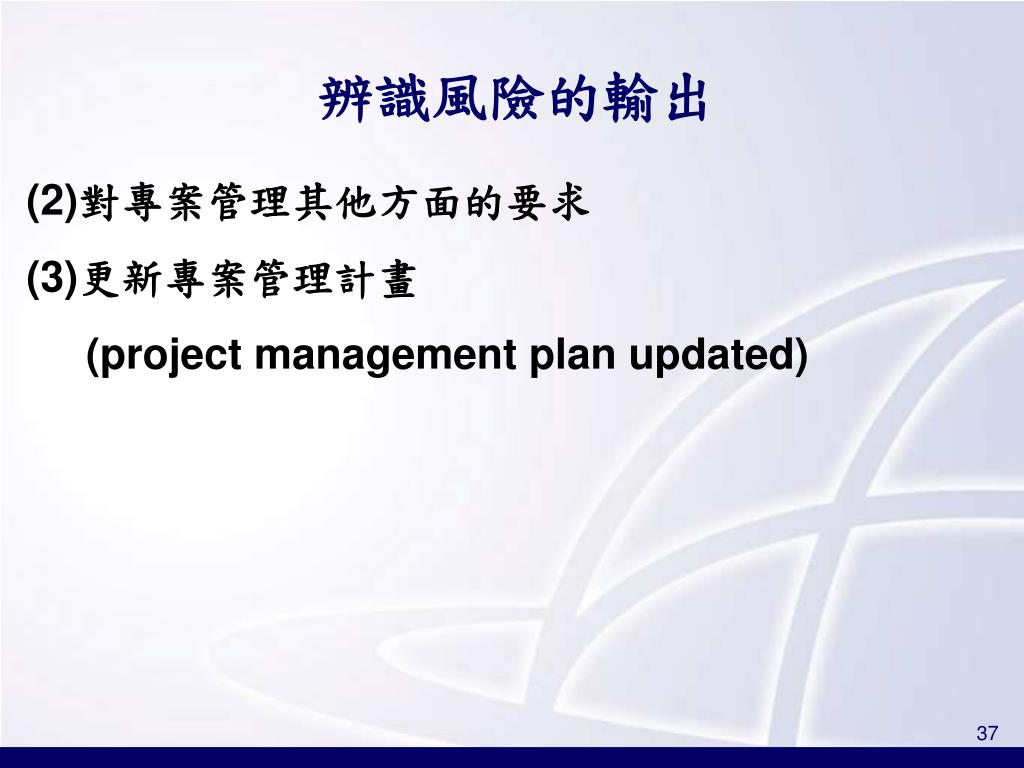 辨識風險的輸出

(2)對專案管理其他方面的要求

(3)更新專案管理計畫

(project management plan updated)

37